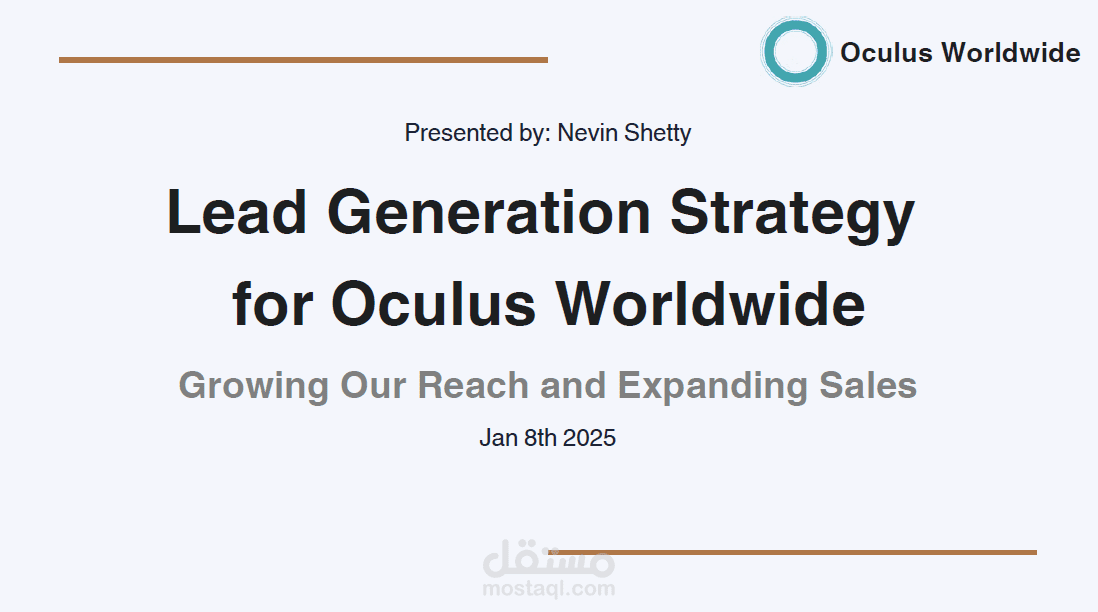 Oculus Worldwide

Presented by: Nevin Shetty

Lead Generation Strategy for Oculus Worldwide

Growing Our Reach and Expanding Sales

Jan 8th 2025

مستقل
mostaql.com